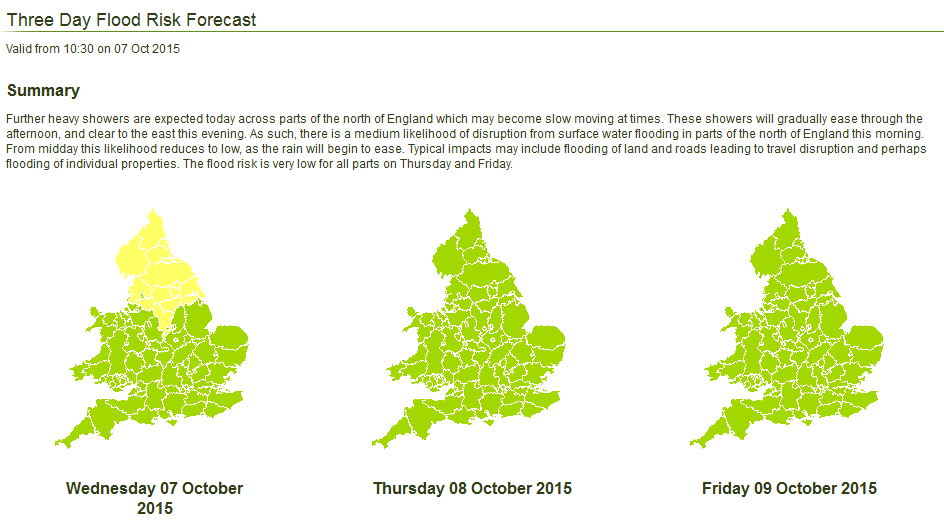 Three Day Flood Risk Forecast

Valid from 10:30 on 07 Oct 2015

Summary

Further heavy showers are expected today across parts of the north of England which may become slow moving at times. These showers will gradually ease through the afternoon, and clear to the east this evening. As such, there is a medium likelihood of disruption from surface water flooding in parts of the north of England this morning. From midday this likelihood reduces to low, as the rain will begin to ease. Typical impacts may include flooding of land and roads leading to travel disruption and perhaps flooding of individual properties. The flood risk is very low for all parts on Thursday and Friday.

Wednesday 07 October 2015

Thursday 08 October 2015

Friday 09 October 2015